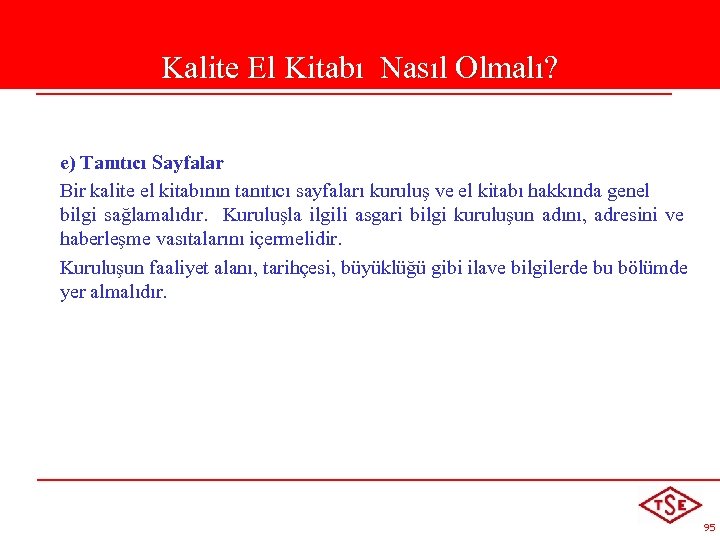 Kalite El Kitabı  Nasıl Olmalı?

e) Tanıtıcı Sayfalar

Bir kalite el kitabının tanıtıcı sayfaları kuruluş ve el kitabı hakkında genel bilgi sağlamalıdır.  Kuruluşla ilgili asgari bilgi kuruluşun adını, adresini ve haberleşme vasıtalarını içermelidir.

Kuruluşun faaliyet alanı, tarihçesi, büyüklüğü gibi ilave bilgilerde bu bölümde yer almalıdır.

TSE

95